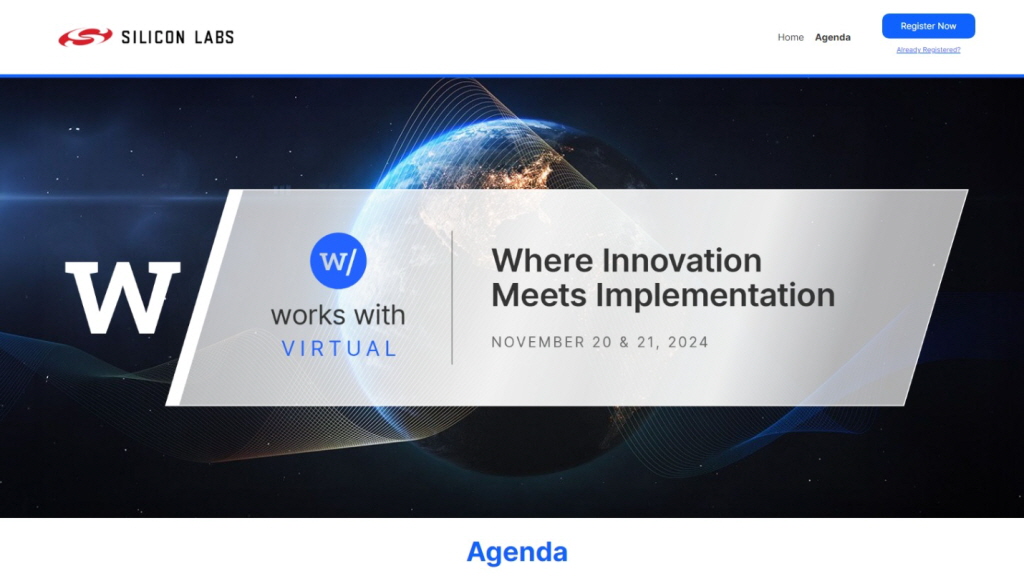 SILICON LABS

Home Agenda

Register Now

Already Registered?

W

w/

works with

VIRTUAL

Where Innovation Meets Implementation

NOVEMBER 20 & 21, 2024

Agenda